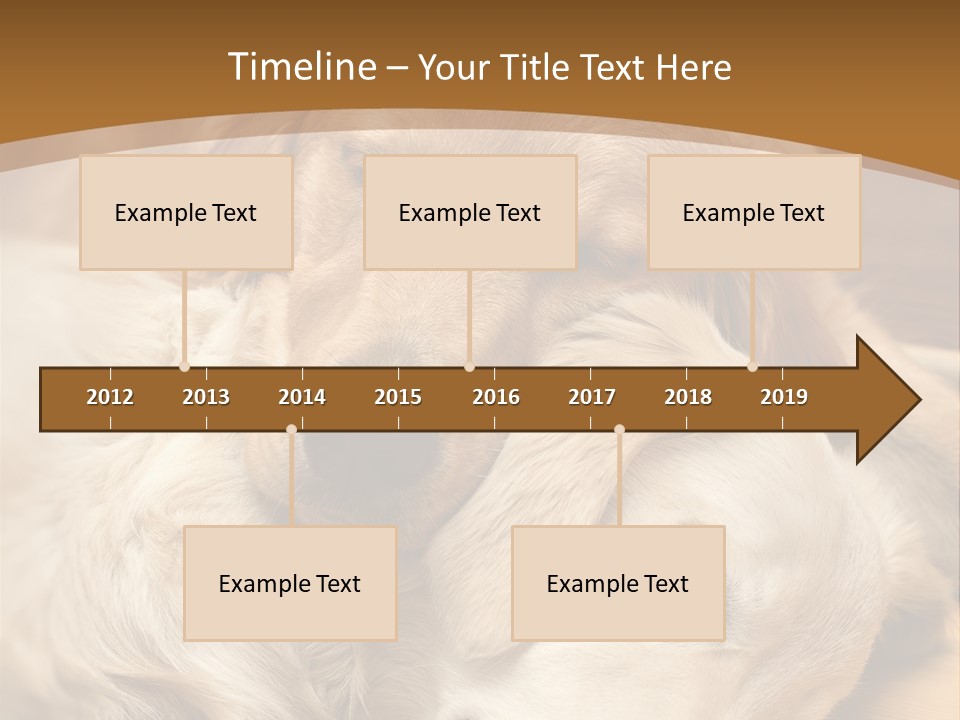 Timeline – Your Title Text Here

Example Text

Example Text

Example Text

2012 2013 2014 2015 2016 2017 2018 2019

Example Text

Example Text